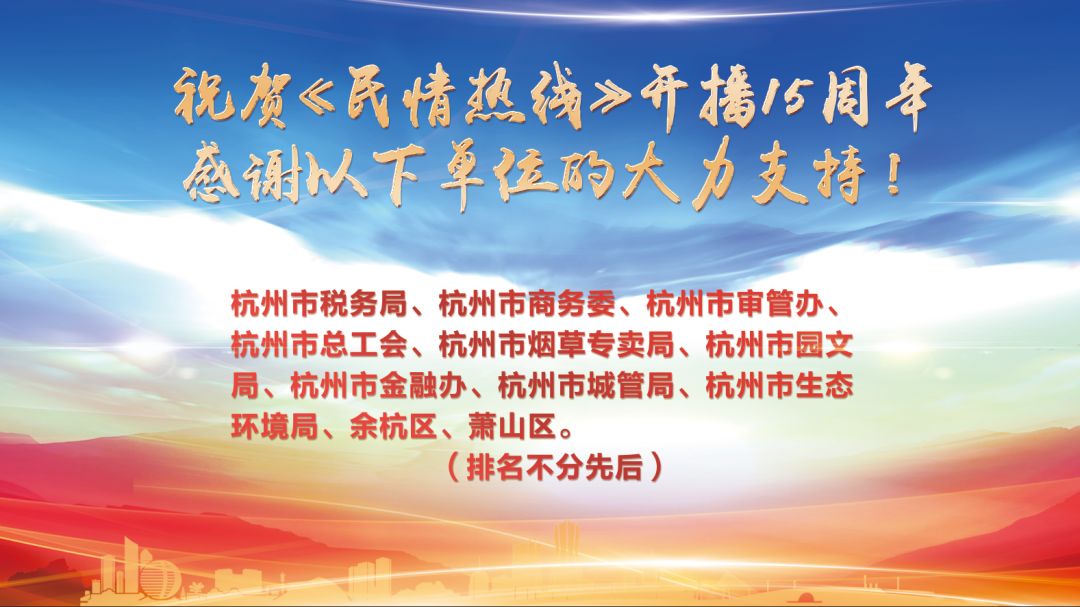 祝贺《民情热线》开播15周年
感谢以下单位的大力支持！

杭州市税务局、杭州市商务委、杭州市审管办、杭州市总工会、杭州市烟草专卖局、杭州市园文局、杭州市金融办、杭州市城管局、杭州市生态环境局、余杭区、萧山区。
（排名不分先后）